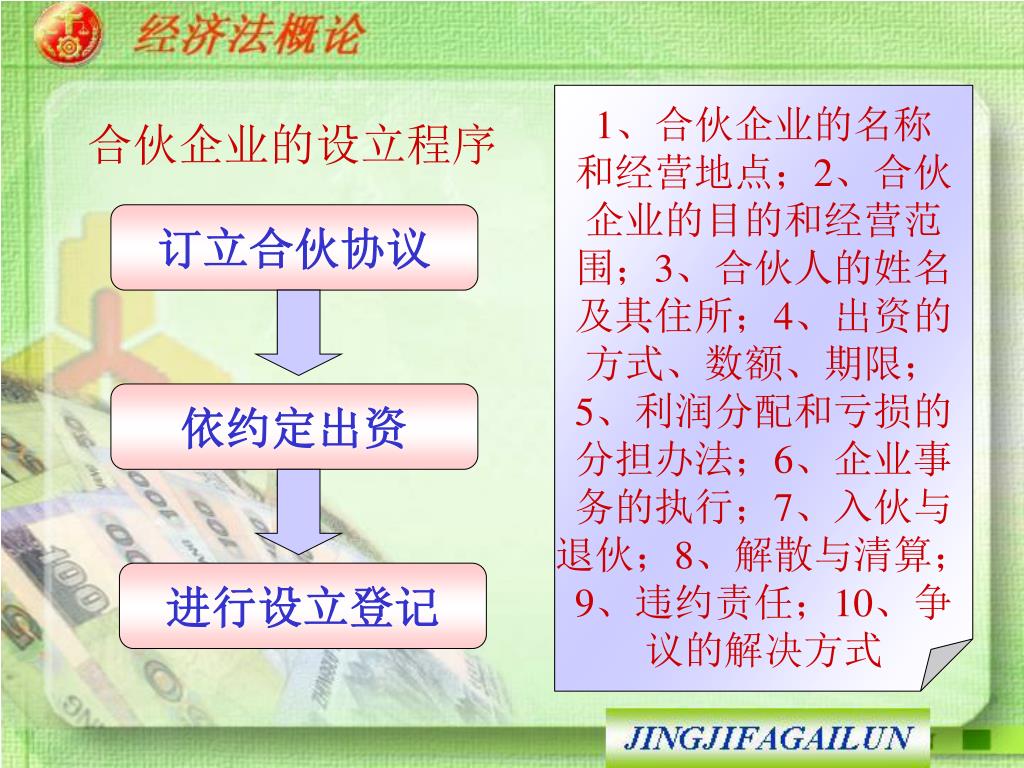 经济法概论

合伙企业的设立程序

订立合伙协议

依约定出资

进行设立登记

1、合伙企业的名称和经营地点；2、合伙企业的目的和经营范围；3、合伙人的姓名及其住所；4、出资的方式、数额、期限；5、利润分配和亏损的分担办法；6、企业事务的执行；7、入伙与退伙；8、解散与清算；9、违约责任；10、争议的解决方式

JINGJIFAGAILUN